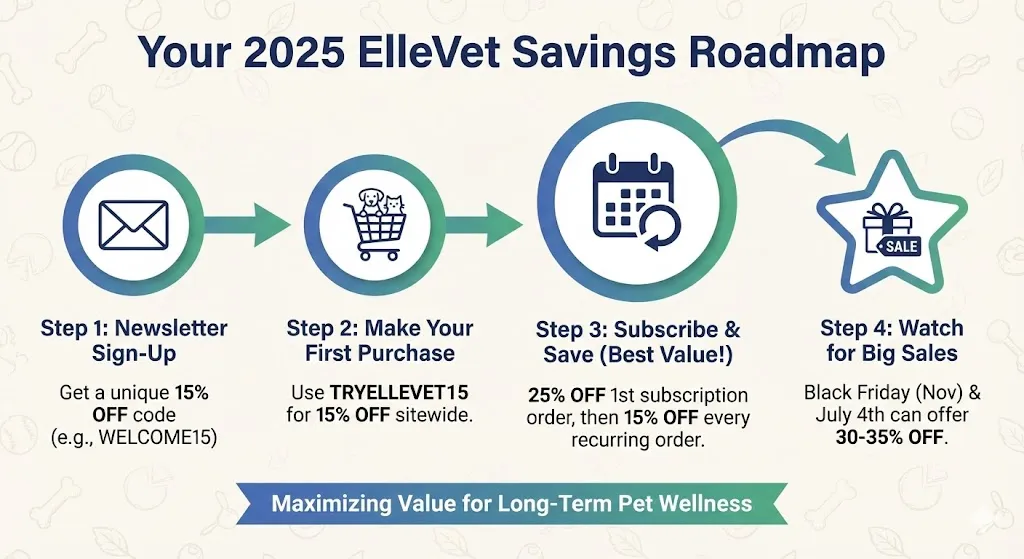 Your 2025 ElleVet Savings Roadmap

SALE

Step 1: Newsletter Sign-Up

Get a unique 15% OFF code (e.g., WELCOME15)

Step 2: Make Your First Purchase

Use TRYELLEVET15 for 15% OFF sitewide.

Step 3: Subscribe & Save (Best Value!)

25% OFF 1st subscription order, then 15% OFF every recurring order.

Step 4: Watch for Big Sales

Black Friday (Nov) & July 4th can offer 30-35% OFF.

Maximizing Value for Long-Term Pet Wellness